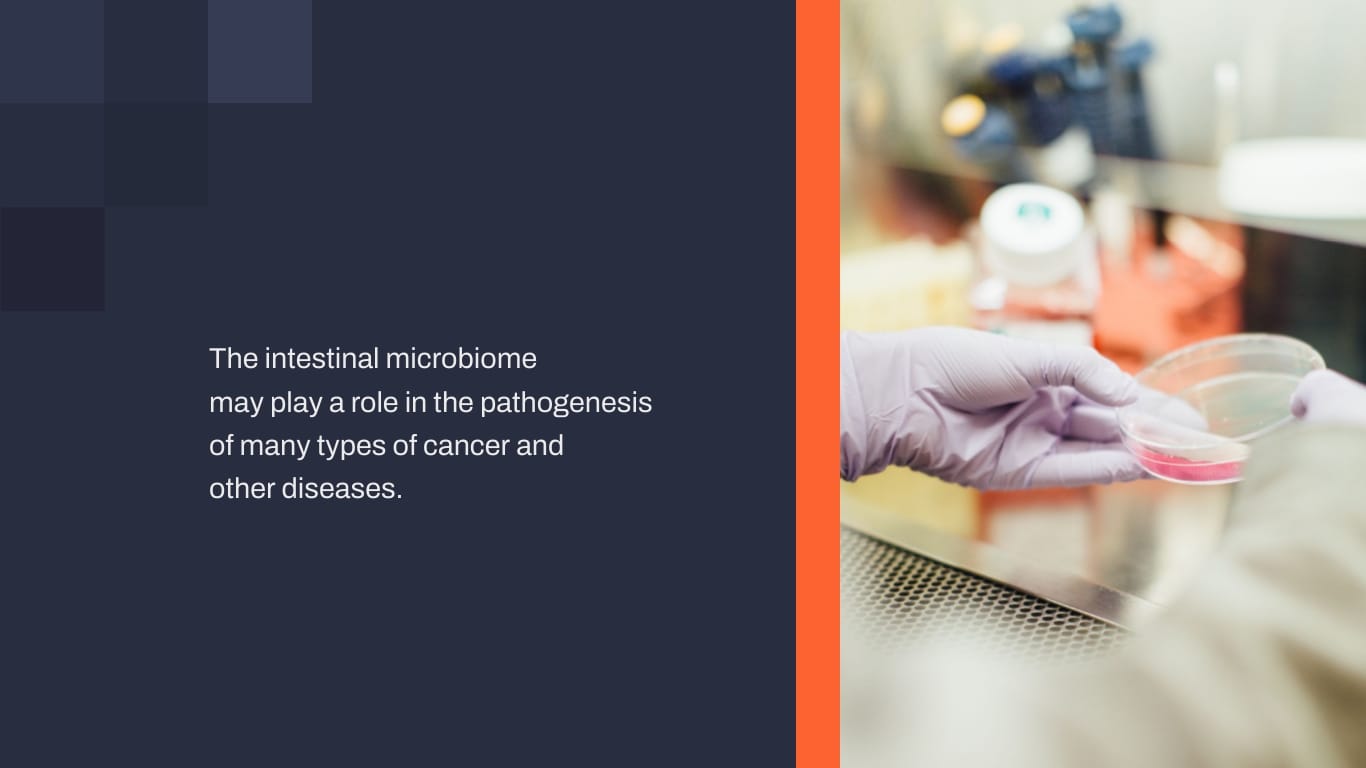 The intestinal microbiome may play a role in the pathogenesis of many types of cancer and other diseases.